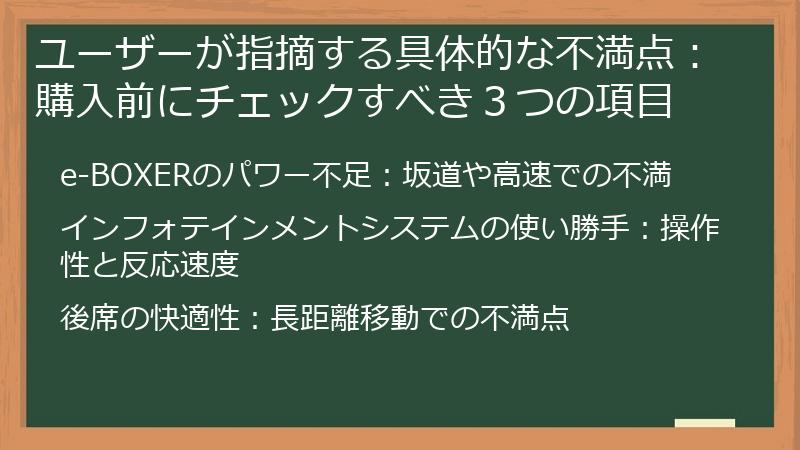 ユーザーが指摘する具体的な不満点：購入前にチェックすべき３つの項目

e-BOXERのパワー不足：坂道や高速での不満

インフォテインメントシステムの使い勝手：操作性と反応速度

後席の快適性：長距離移動での不満点